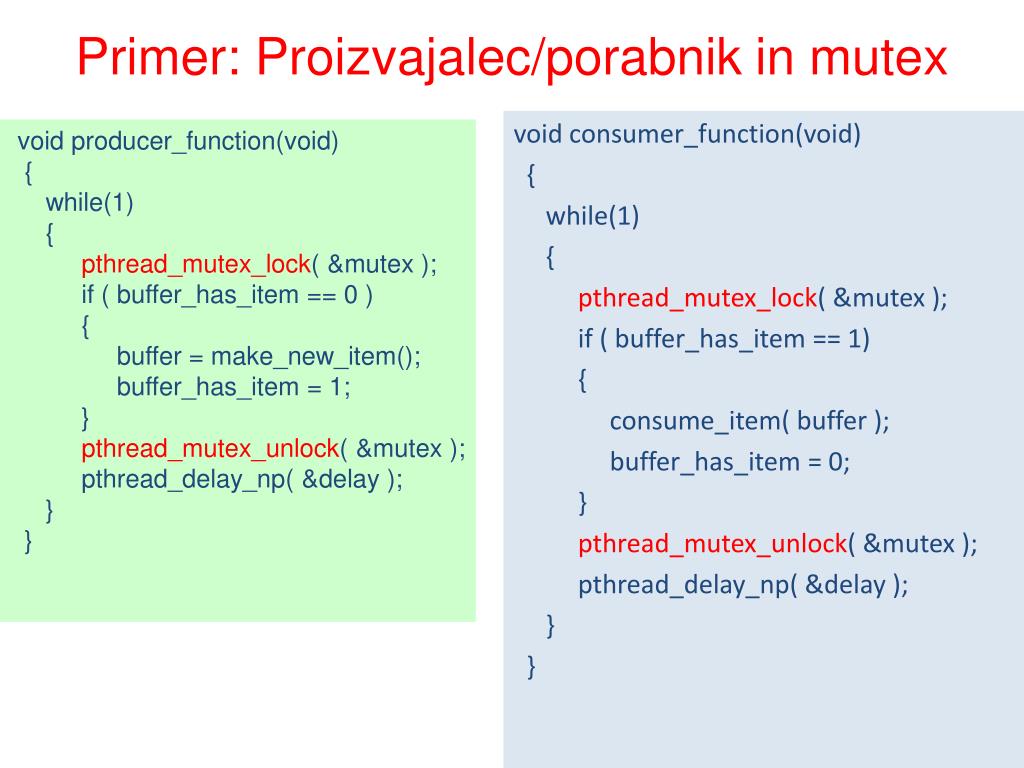 Primer: Proizvajalec/porabnik in mutex

void producer_function(void)
{
while(1)
{
pthread_mutex_lock( &mutex );
if ( buffer_has_item == 0 )
{
buffer = make_new_item();
buffer_has_item = 1;
}
pthread_mutex_unlock( &mutex );
pthread_delay_np( &delay );
}
}

void consumer_function(void)
{
while(1)
{
pthread_mutex_lock( &mutex );
if ( buffer_has_item == 1)
{
consume_item( buffer );
buffer_has_item = 0;
}
pthread_mutex_unlock( &mutex );
pthread_delay_np( &delay );
}
}